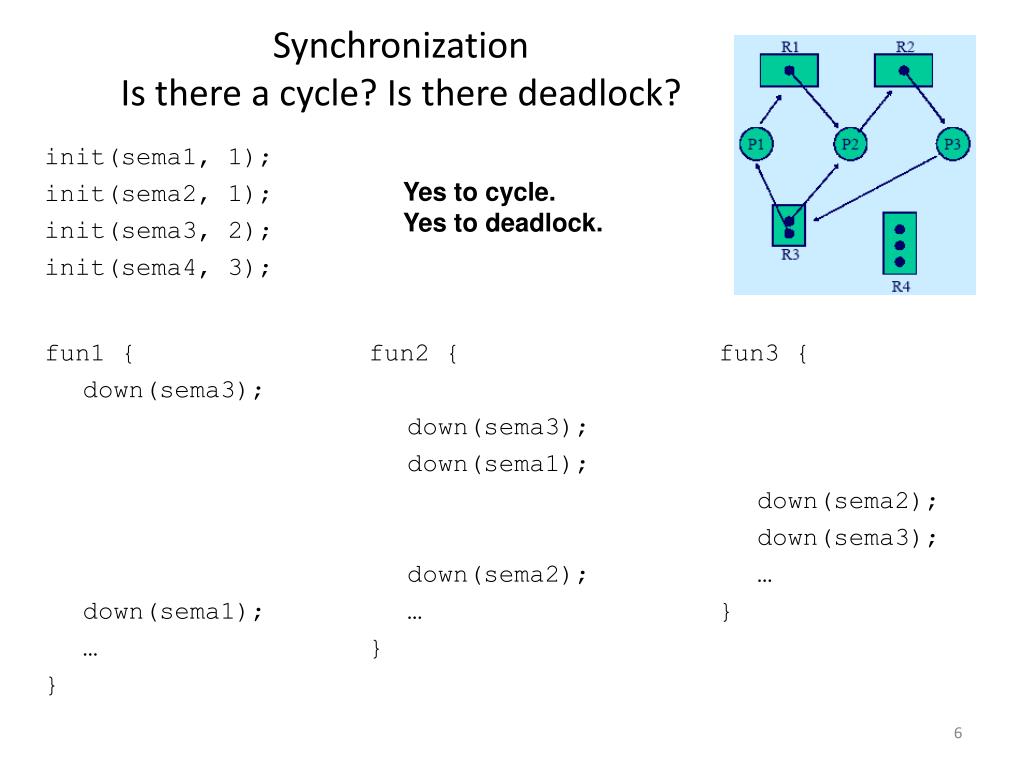 Synchronization
Is there a cycle? Is there deadlock?

R1 R2
P1 P2 P3
R3 R4

init(sema1, 1);
init(sema2, 1);
init(sema3, 2);
init(sema4, 3);

Yes to cycle.
Yes to deadlock.

fun1 {
down(sema3);
down(sema1);
…
}

fun2 {
down(sema3);
down(sema1);
down(sema2);
…
}

fun3 {
down(sema2);
down(sema3);
…
}

6